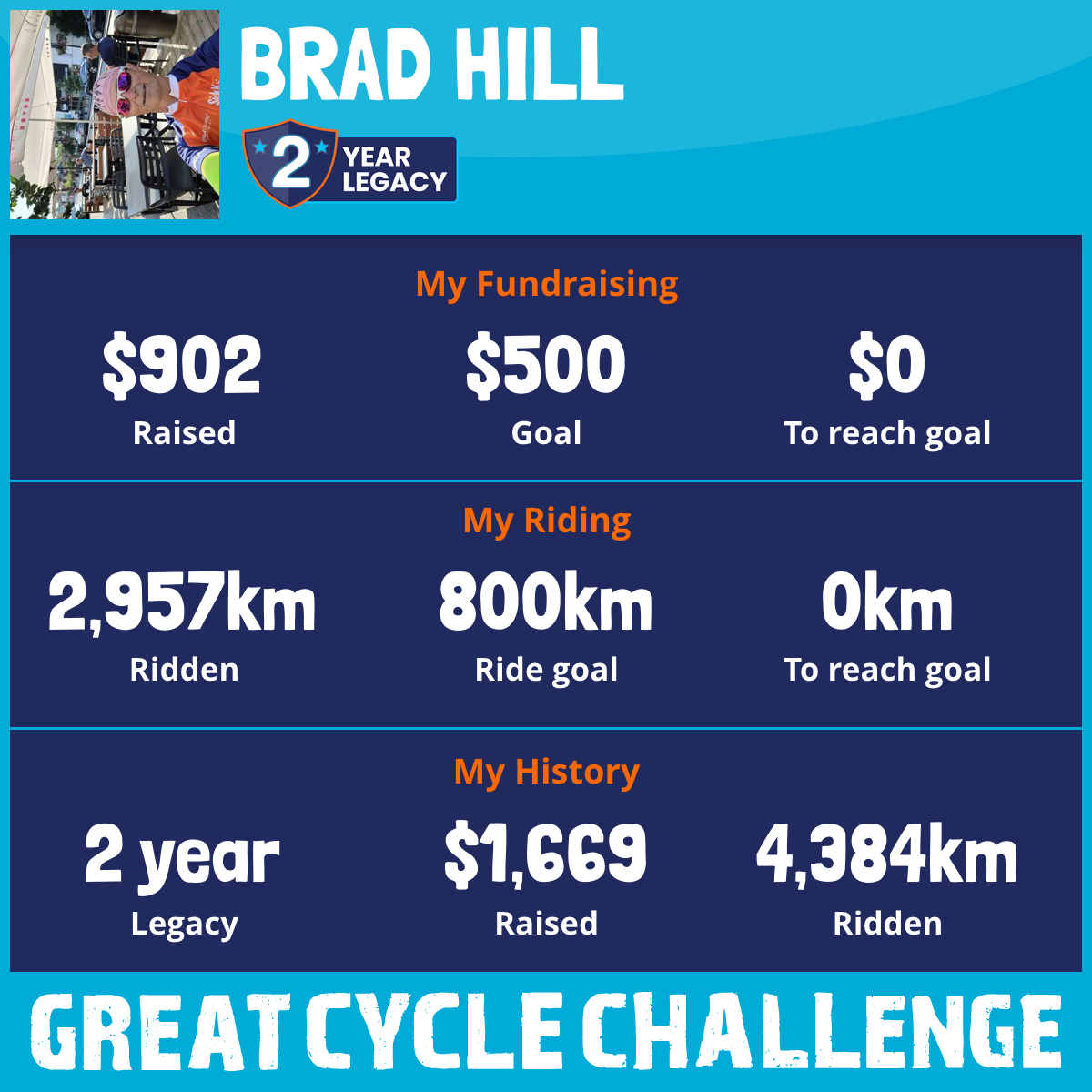 BRAD HILL

2 YEAR LEGACY

My Fundraising

$902
Raised

$500
Goal

$0
To reach goal

My Riding

2,957km
Ridden

800km
Ride goal

0km
To reach goal

My History

2 year
Legacy

$1,669
Raised

4,384km
Ridden

GREAT CYCLE CHALLENGE